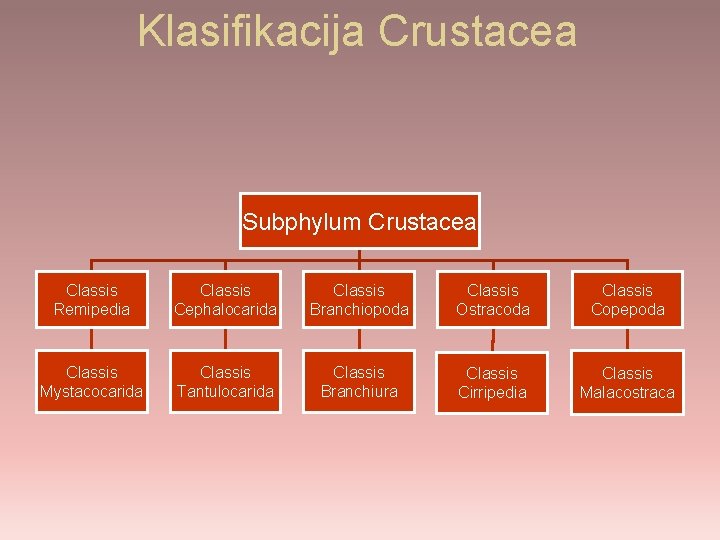 Klasifikacija Crustacea

Subphylum Crustacea

Classis Remipedia

Classis Mystacocarida

Classis Cephalocarida

Classis Tantulocarida

Classis Branchiopoda

Classis Branchiura

Classis Ostracoda

Classis Cirripedia

Classis Copepoda

Classis Malacostraca